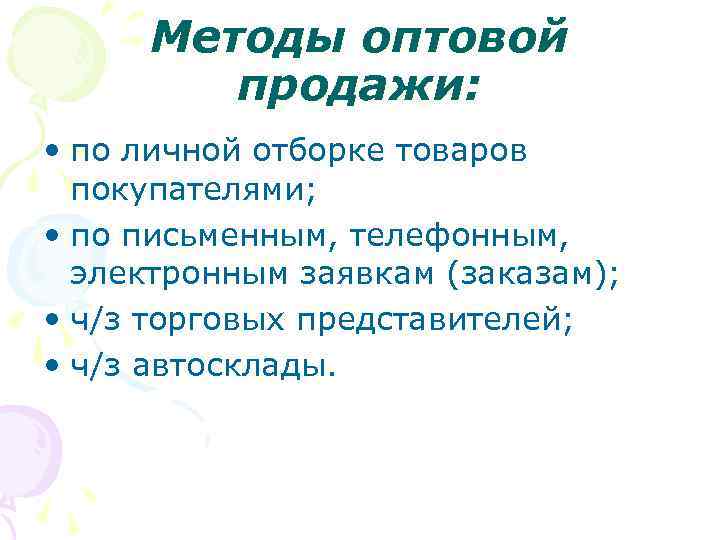 Методы оптовой продажи:

• по личной отборке товаров покупателями;
• по письменным, телефонным, электронным заявкам (заказам);
• ч/з торговых представителей;
• ч/з автосклады.